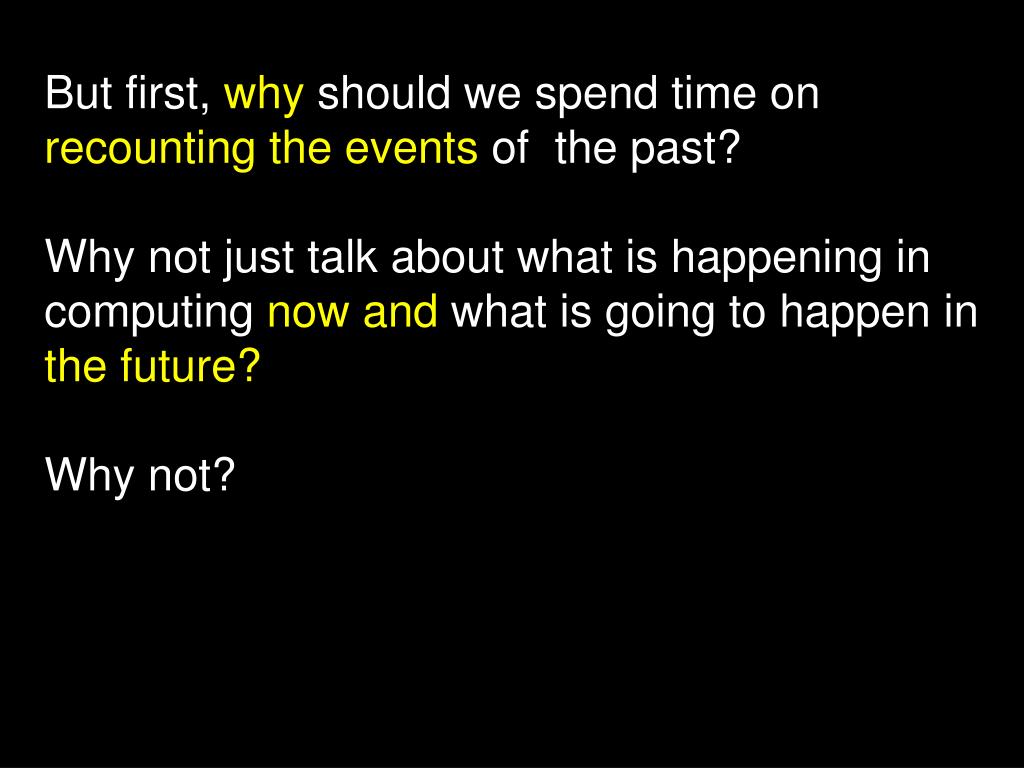 But first, why should we spend time on recounting the events of the past?

Why not just talk about what is happening in computing now and what is going to happen in the future?

Why not?